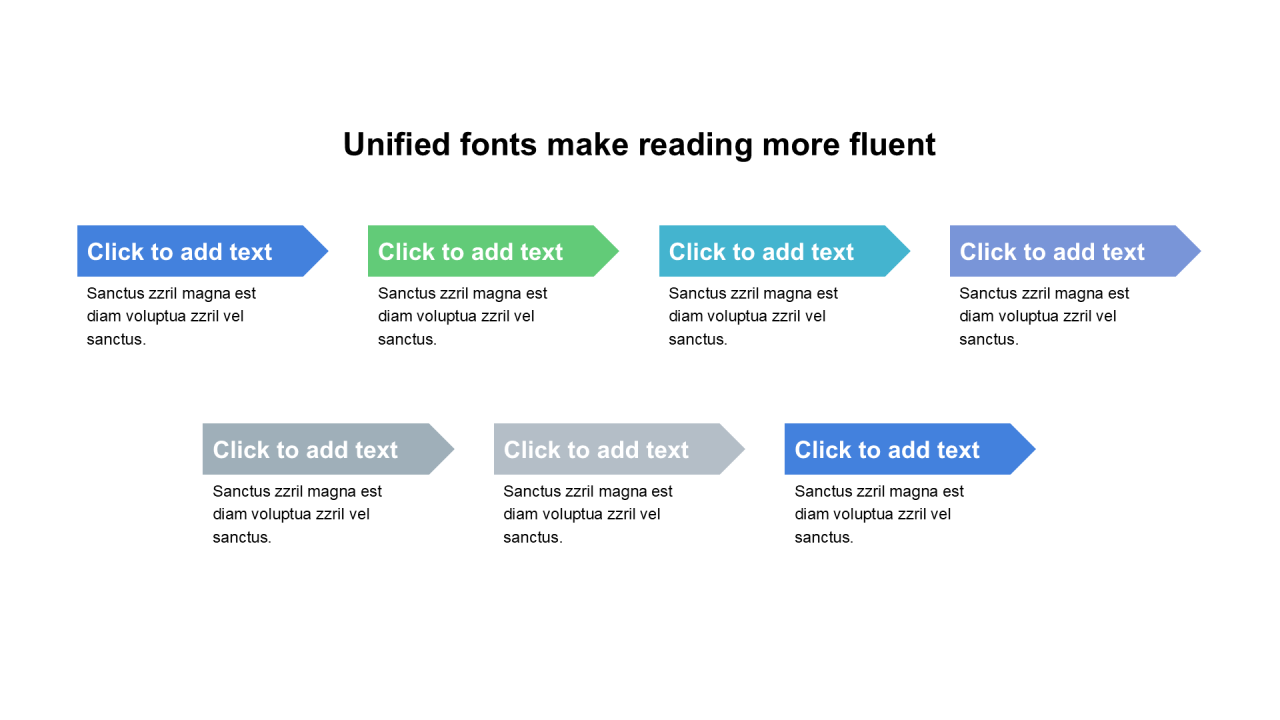 Unified fonts make reading more fluent

Click to add text

Sanctus zzril magna est diam voluptua zzril vel sanctus.

Click to add text

Sanctus zzril magna est diam voluptua zzril vel sanctus.

Click to add text

Sanctus zzril magna est diam voluptua zzril vel sanctus.

Click to add text

Sanctus zzril magna est diam voluptua zzril vel sanctus.

Click to add text

Sanctus zzril magna est diam voluptua zzril vel sanctus.

Click to add text

Sanctus zzril magna est diam voluptua zzril vel sanctus.

Click to add text

Sanctus zzril magna est diam voluptua zzril vel sanctus.